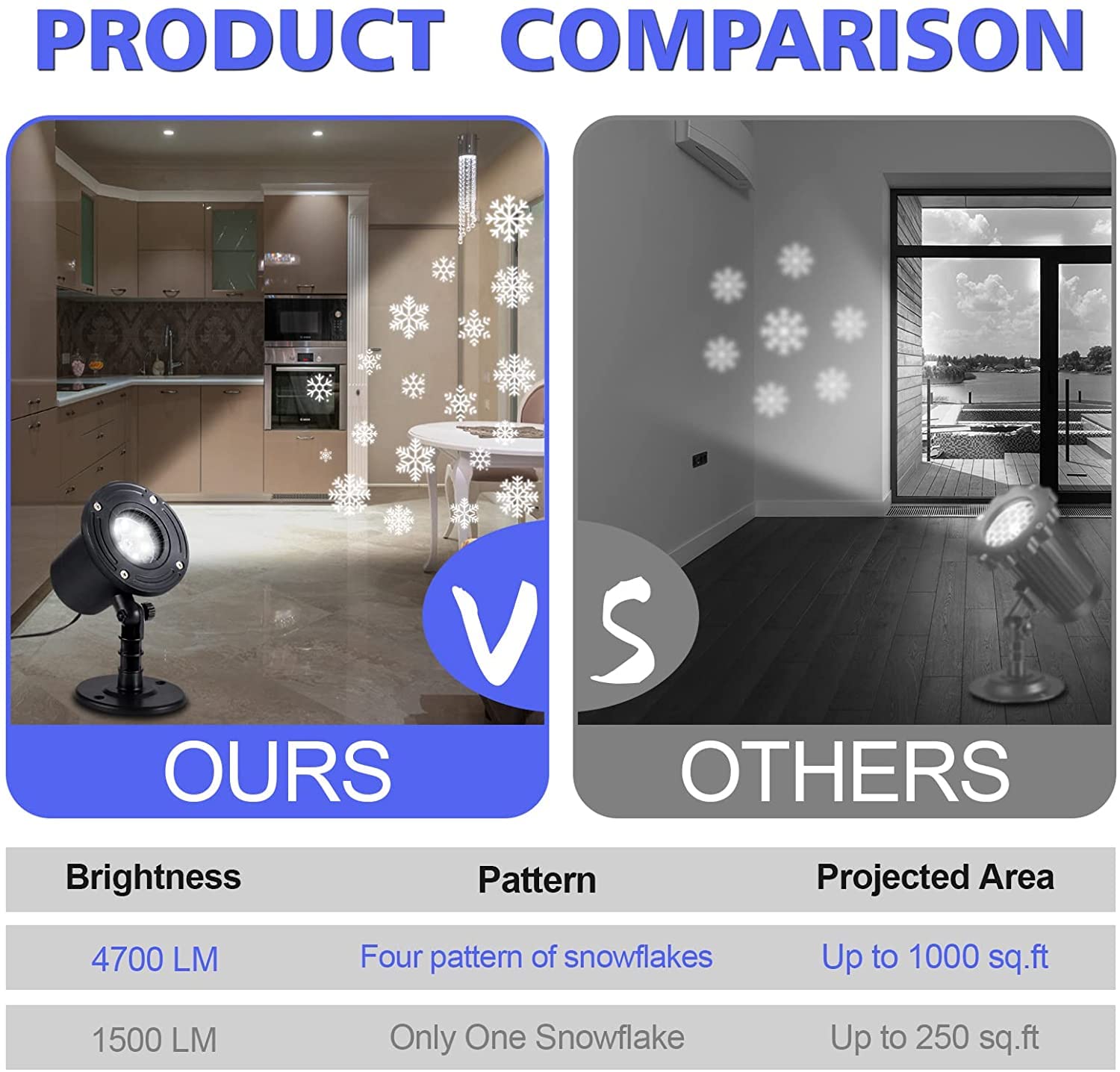 PRODUCT COMPARISON

V S

OURS

OTHERS

| Brightness | Pattern | Projected Area |
|---|---|---|
| 4700 LM | Four pattern of snowflakes | Up to 1000 sq.ft |
| 1500 LM | Only One Snowflake | Up to 250 sq.ft |